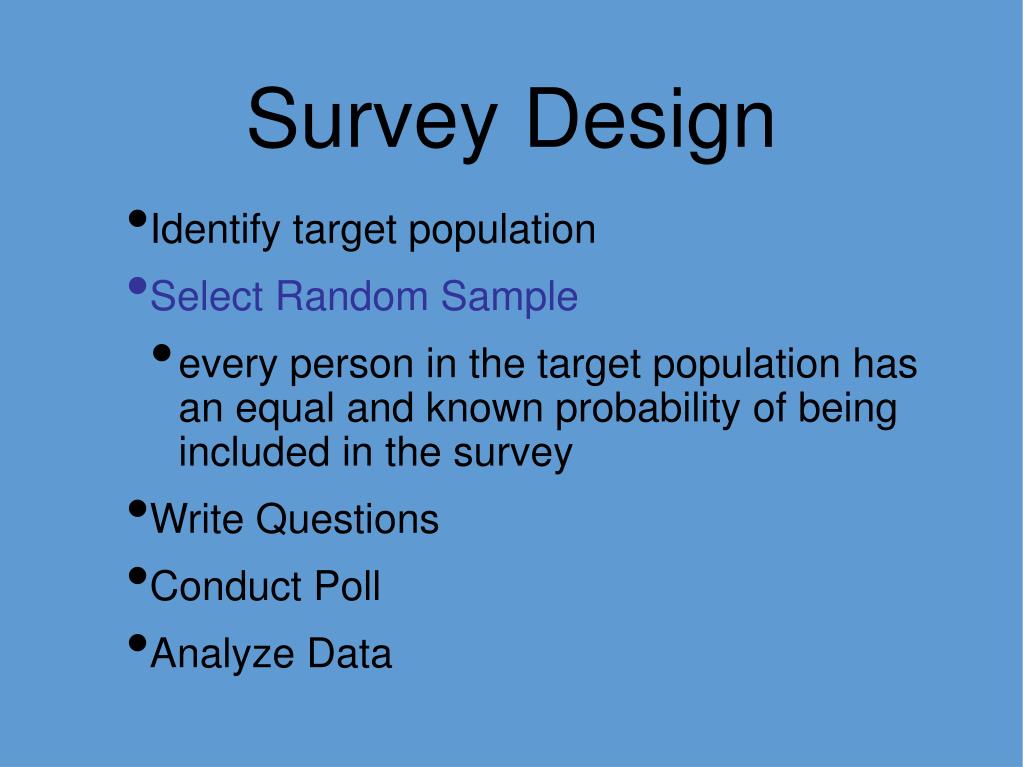 Survey Design

• Identify target population
• Select Random Sample
  • every person in the target population has an equal and known probability of being included in the survey
• Write Questions
• Conduct Poll
• Analyze Data